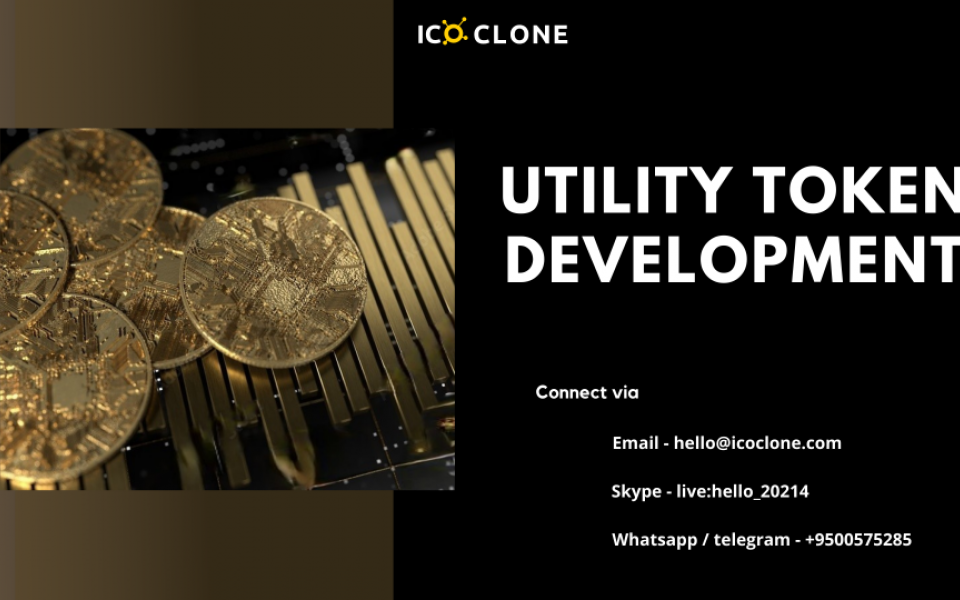 ICO CLONE

UTILITY TOKEN DEVELOPMENT

Connect via

Email - hello@icoclone.com

Skype - live:hello_20214

Whatsapp / telegram - +9500575285